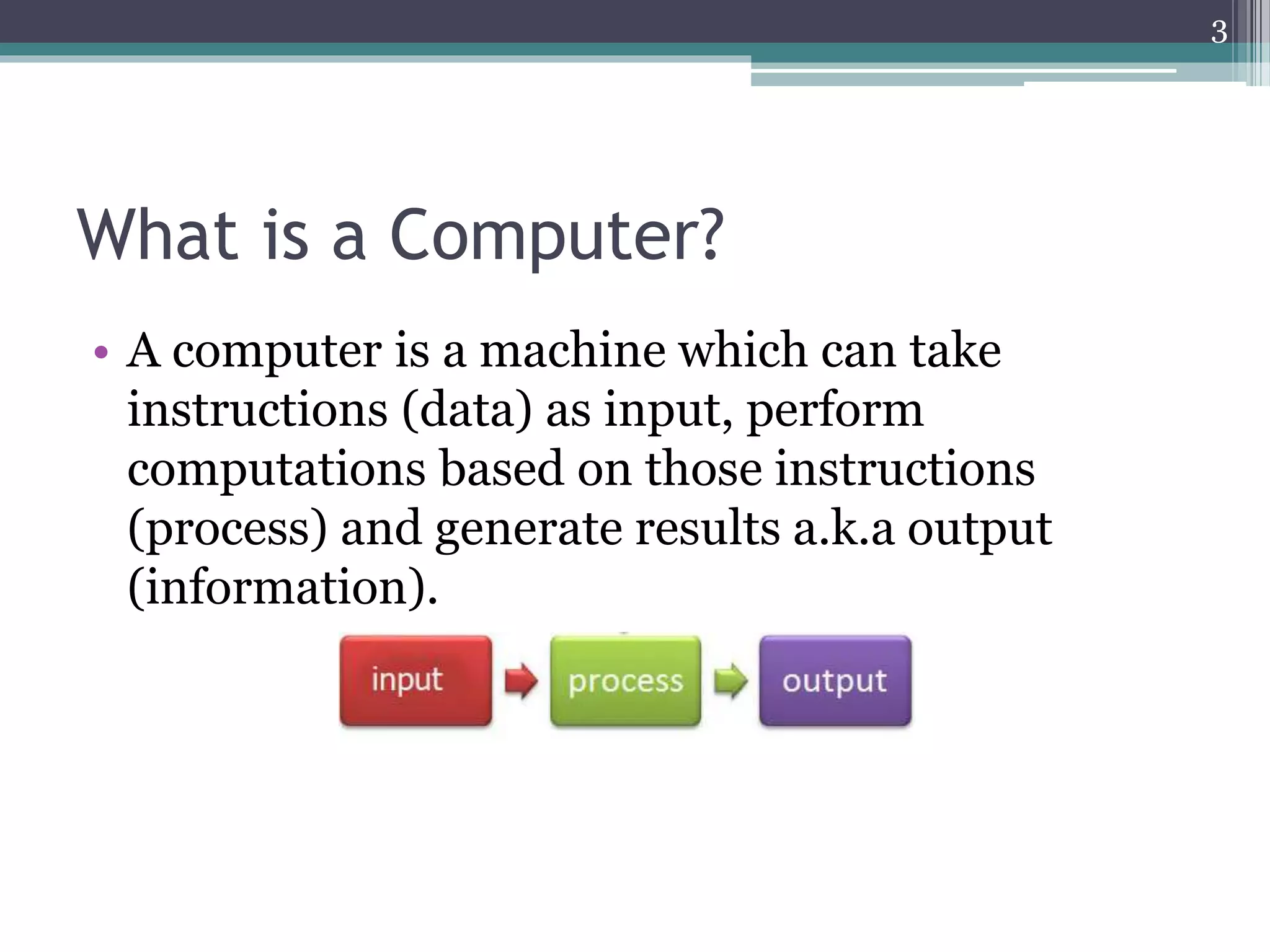 3

What is a Computer?

• A computer is a machine which can take instructions (data) as input, perform computations based on those instructions (process) and generate results a.k.a output (information).

input

process

output